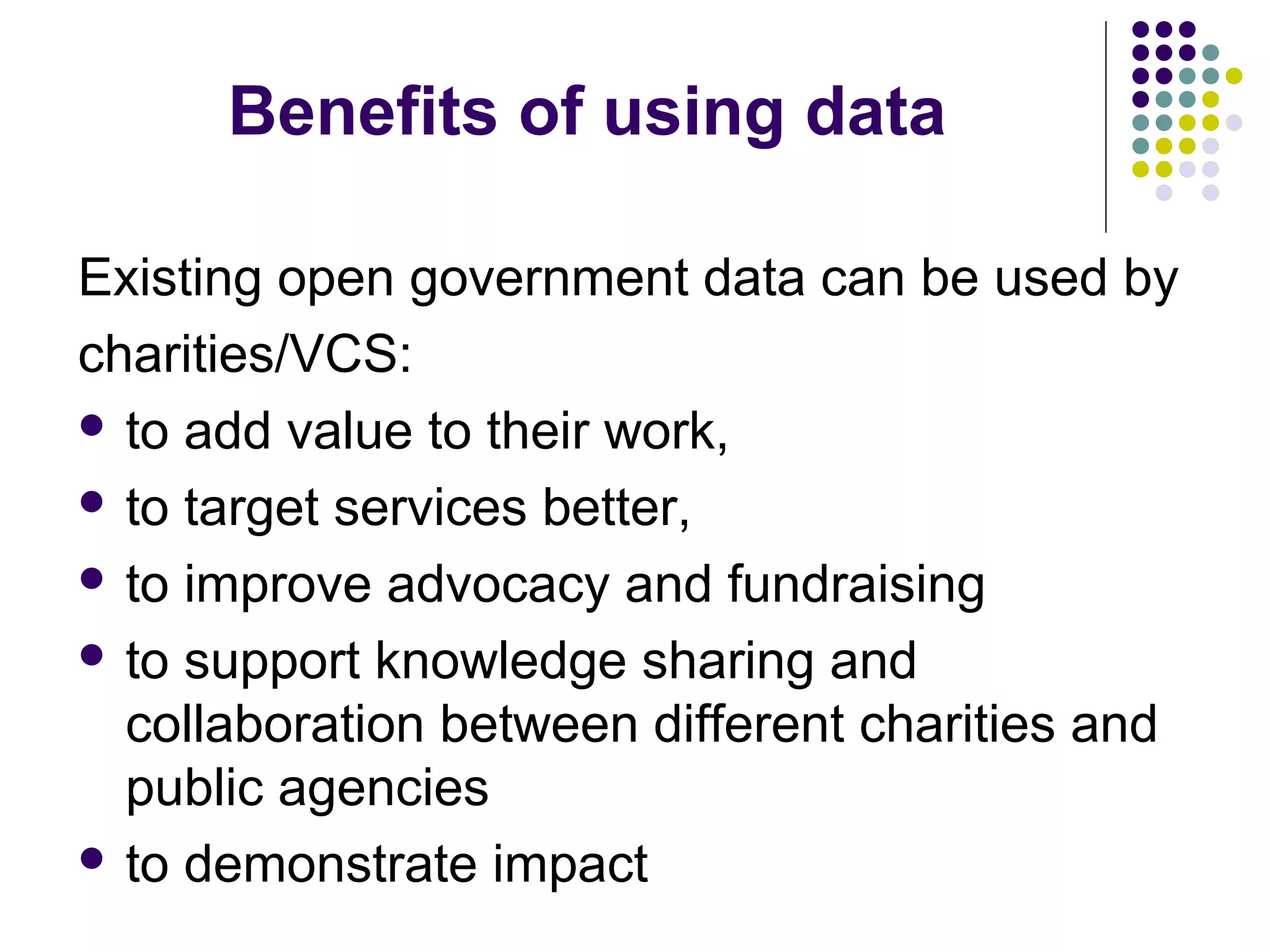 Benefits of using data

Existing open government data can be used by charities/VCS:

- to add value to their work,
- to target services better,
- to improve advocacy and fundraising
- to support knowledge sharing and collaboration between different charities and public agencies
- to demonstrate impact